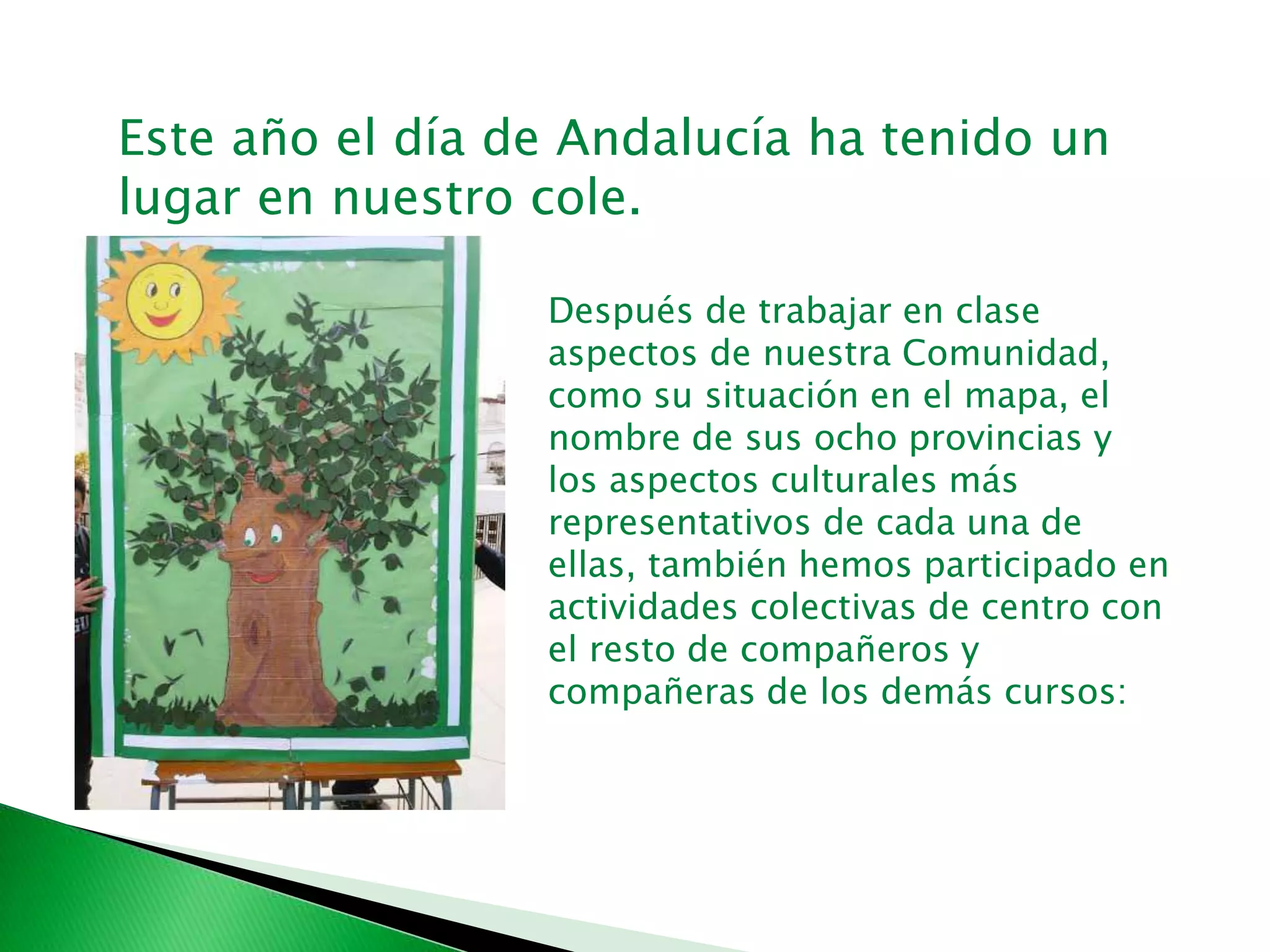 Este año el día de Andalucía ha tenido un lugar en nuestro cole.

Después de trabajar en clase aspectos de nuestra Comunidad, como su situación en el mapa, el nombre de sus ocho provincias y los aspectos culturales más representativos de cada una de ellas, también hemos participado en actividades colectivas de centro con el resto de compañeros y compañeras de los demás cursos: